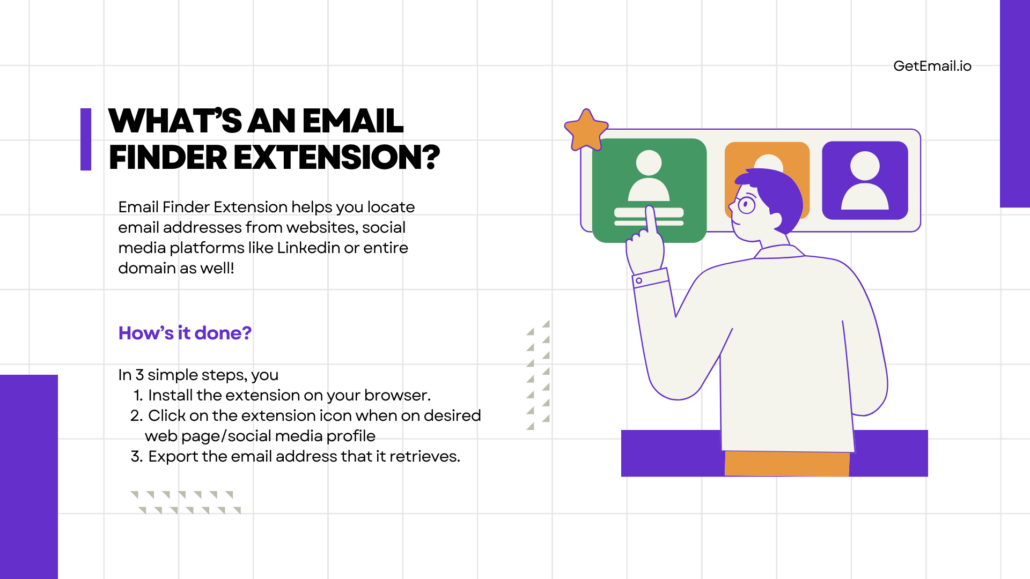 GetEmail.io

WHAT'S AN EMAIL FINDER EXTENSION?

Email Finder Extension helps you locate email addresses from websites, social media platforms like Linkedin or entire domain as well!

How's it done?

In 3 simple steps, you
1. Install the extension on your browser.
2. Click on the extension icon when on desired web page/social media profile
3. Export the email address that it retrieves.